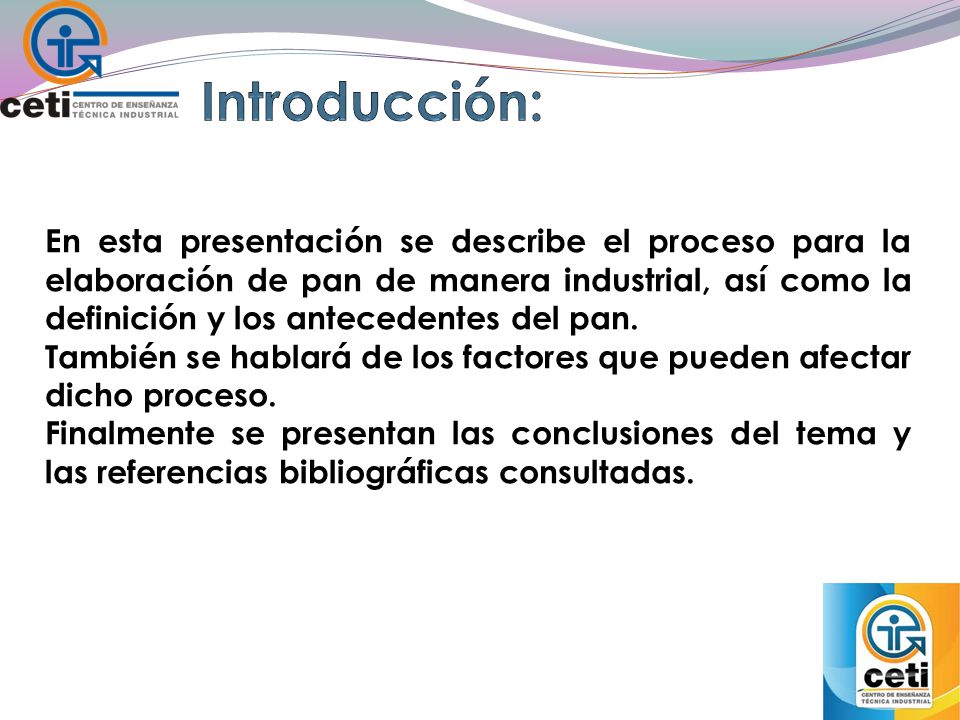 ceti CENTRO DE ENSEÑANZA TÉCNICA INDUSTRIAL

Introducción:

En esta presentación se describe el proceso para la elaboración de pan de manera industrial, así como la definición y los antecedentes del pan.
También se hablará de los factores que pueden afectar dicho proceso.
Finalmente se presentan las conclusiones del tema y las referencias bibliográficas consultadas.

ceti CENTRO DE ENSEÑANZA TÉCNICA INDUSTRIAL